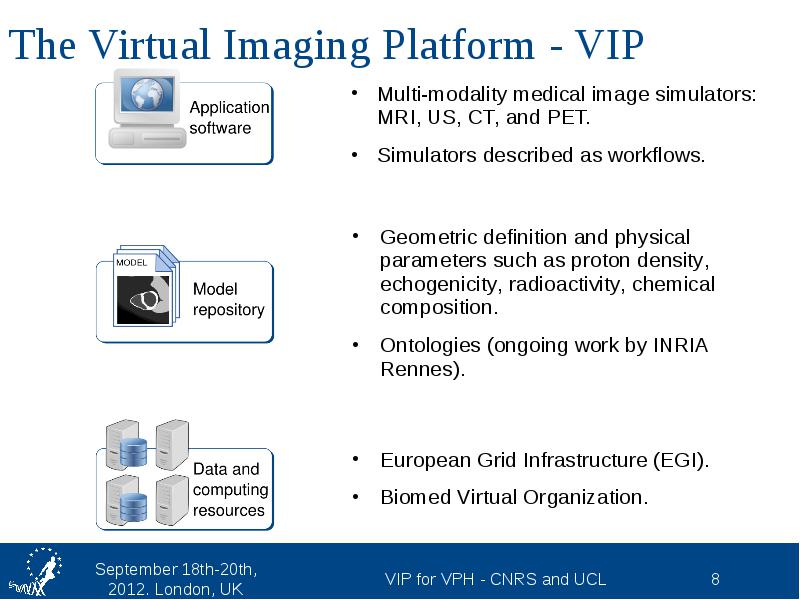 The Virtual Imaging Platform - VIP

Application software

• Multi-modality medical image simulators: MRI, US, CT, and PET.

• Simulators described as workflows.

MODEL

Model repository

• Geometric definition and physical parameters such as proton density, echogenicity, radioactivity, chemical composition.

• Ontologies (ongoing work by INRIA Rennes).

Data and computing resources

• European Grid Infrastructure (EGI).

• Biomed Virtual Organization.

September 18th-20th, 2012. London, UK

VIP for VPH - CNRS and UCL

8